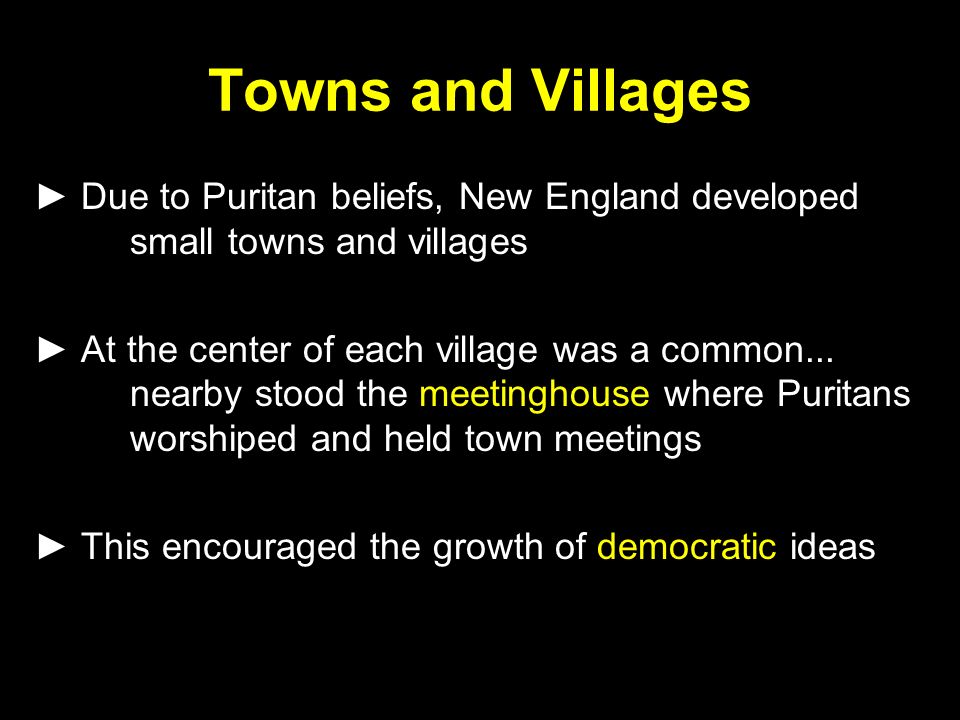 Towns and Villages

► Due to Puritan beliefs, New England developed small towns and villages

► At the center of each village was a common... nearby stood the meetinghouse where Puritans worshiped and held town meetings

► This encouraged the growth of democratic ideas